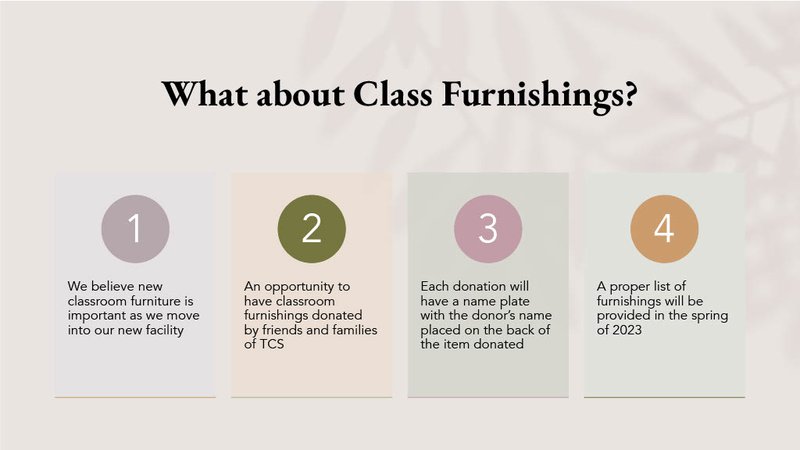 What about Class Furnishings?

1

We believe new classroom furniture is important as we move into our new facility

2

An opportunity to have classroom furnishings donated by friends and families of TCS

3

Each donation will have a name plate with the donor's name placed on the back of the item donated

4

A proper list of furnishings will be provided in the spring of 2023